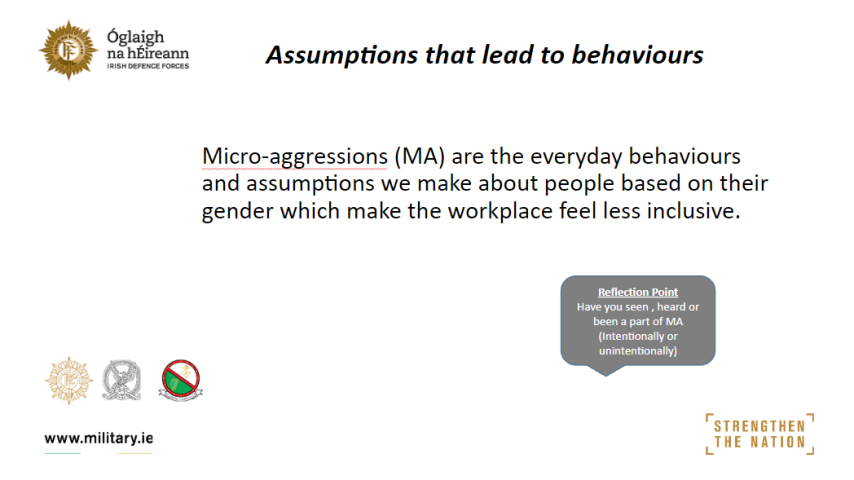 Óglaigh na hÉireann
IRISH DEFENCE FORCES

Assumptions that lead to behaviours

Micro-aggressions (MA) are the everyday behaviours and assumptions we make about people based on their gender which make the workplace feel less inclusive.

Reflection Point
Have you seen , heard or been a part of MA (Intentionally or unintentionally)

www.military.ie

STRENGTHEN THE NATION